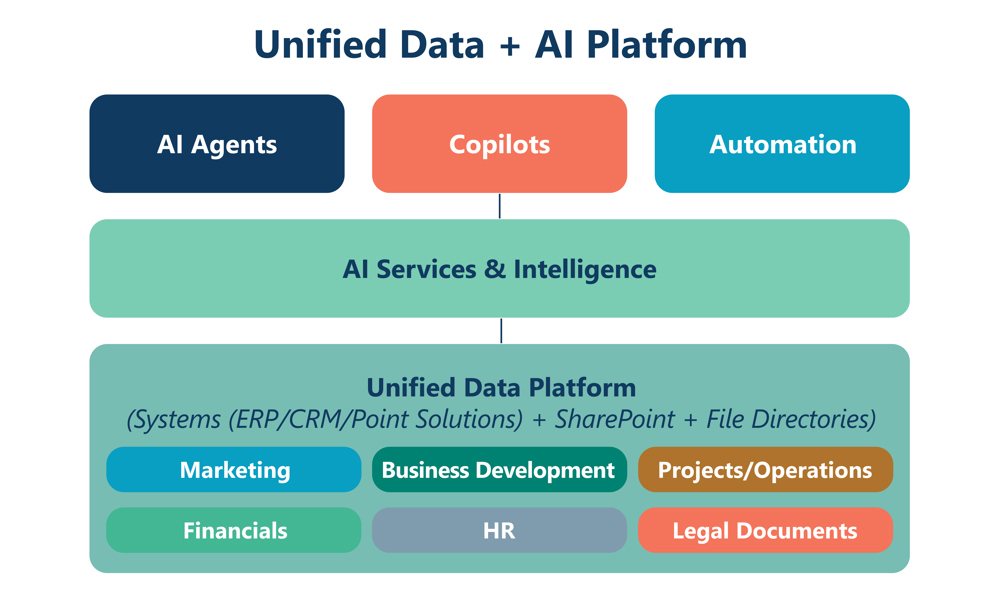 Unified Data + AI Platform

AI Agents

Copilots

Automation

AI Services & Intelligence

Unified Data Platform
(Systems (ERP/CRM/Point Solutions) + SharePoint + File Directories)

Marketing

Business Development

Projects/Operations

Financials

HR

Legal Documents